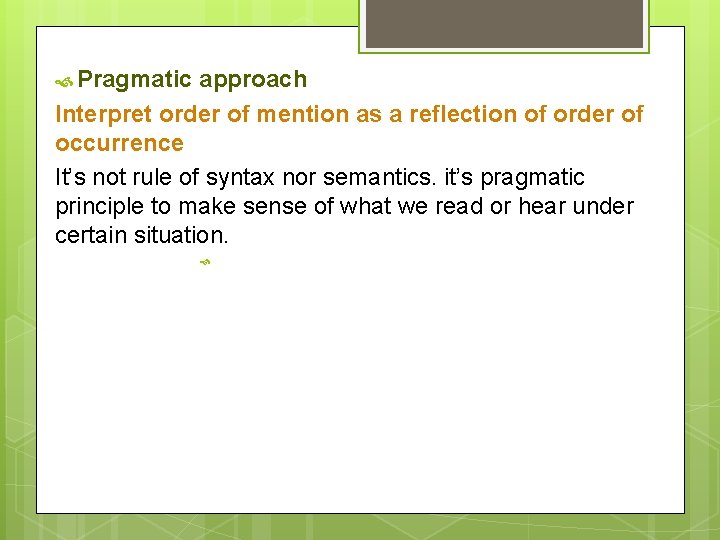 Pragmatic approach

Interpret order of mention as a reflection of order of occurrence

It’s not rule of syntax nor semantics. it’s pragmatic principle to make sense of what we read or hear under certain situation.